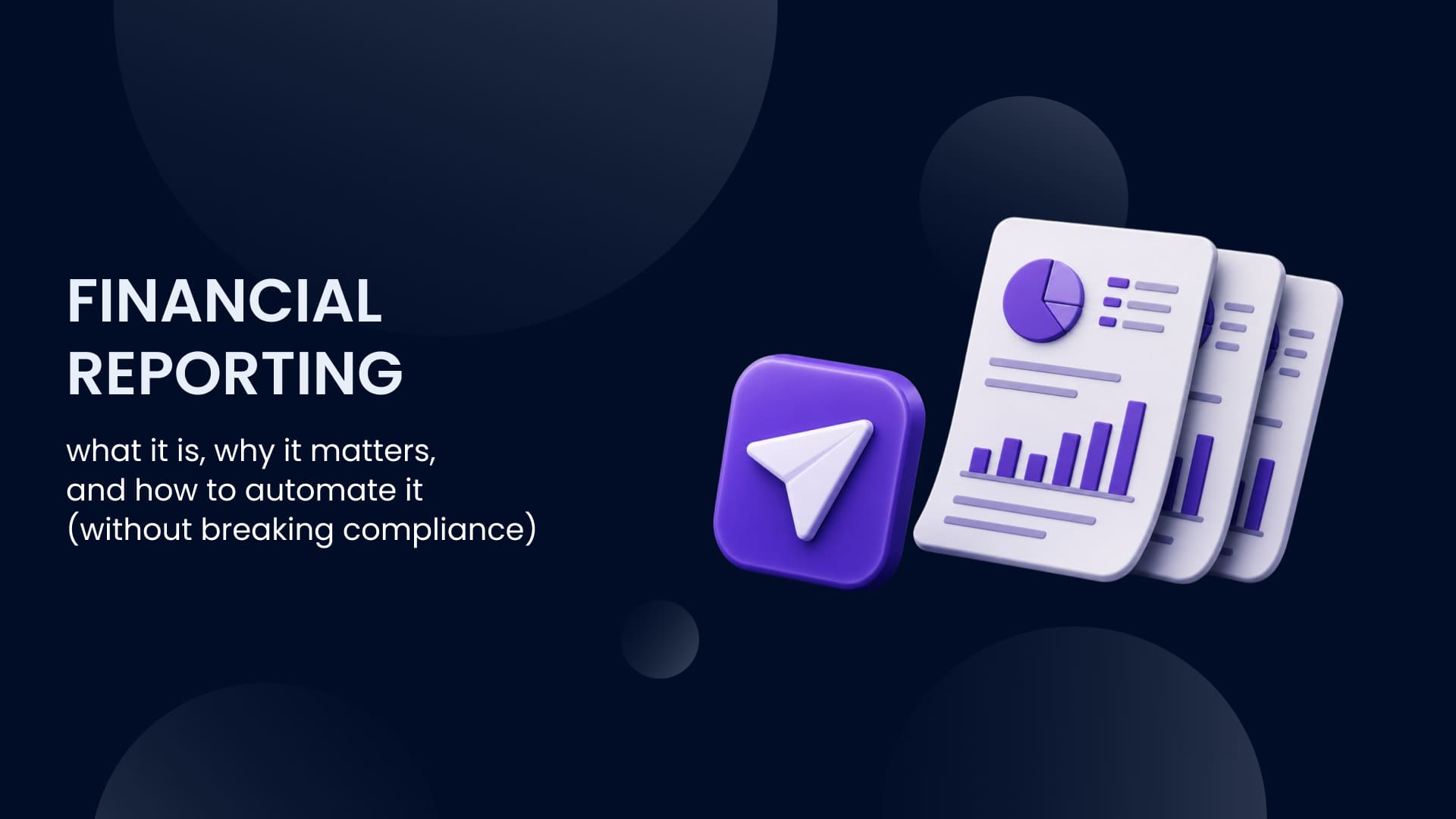 FINANCIAL REPORTING

what it is, why it matters, and how to automate it (without breaking compliance)